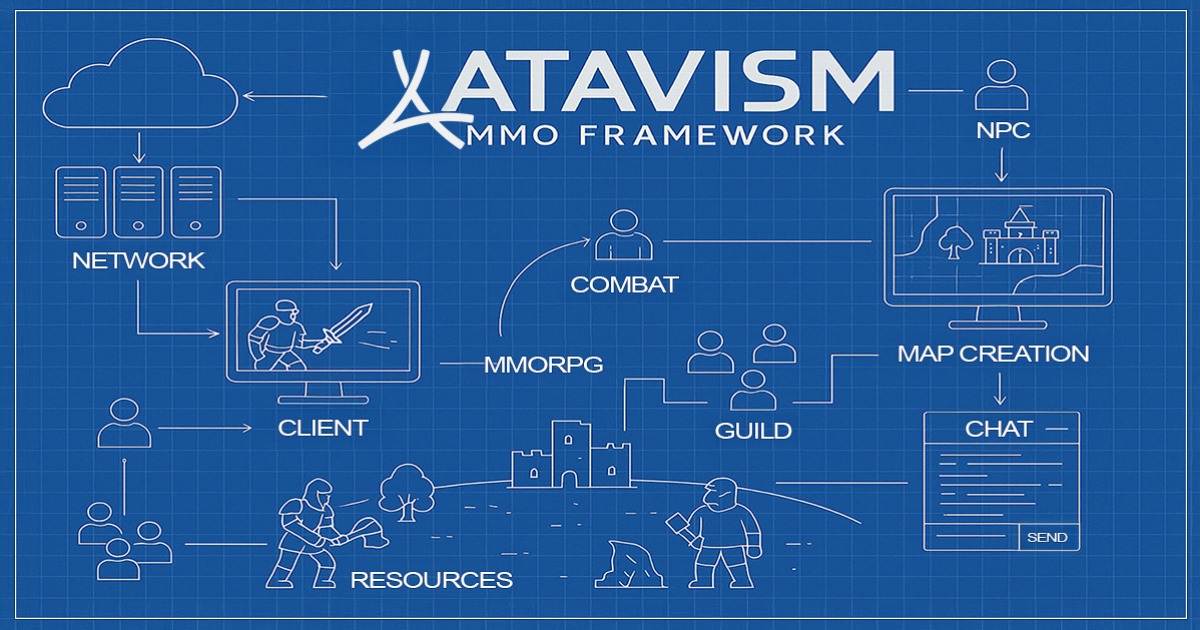 ATAVISM
MMO FRAMEWORK

NPC

NETWORK

COMBAT

MMORPG

MAP CREATION

CLIENT

GUILD

CHAT

SEND

RESOURCES